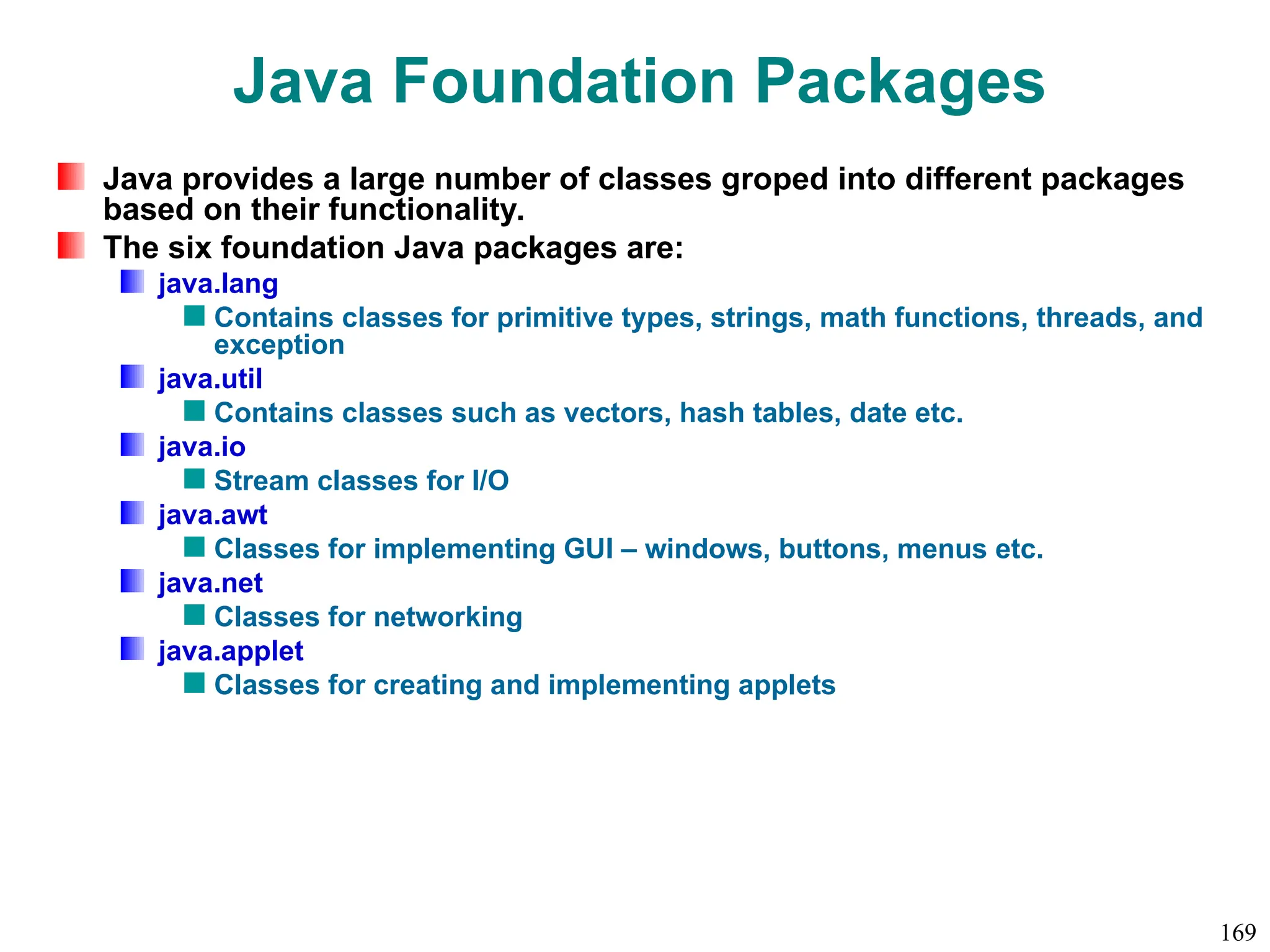 Java Foundation Packages

Java provides a large number of classes groped into different packages based on their functionality.

The six foundation Java packages are:

java.lang

Contains classes for primitive types, strings, math functions, threads, and exception

java.util

Contains classes such as vectors, hash tables, date etc.

java.io

Stream classes for I/O

java.awt

Classes for implementing GUI – windows, buttons, menus etc.

java.net

Classes for networking

java.applet

Classes for creating and implementing applets

169